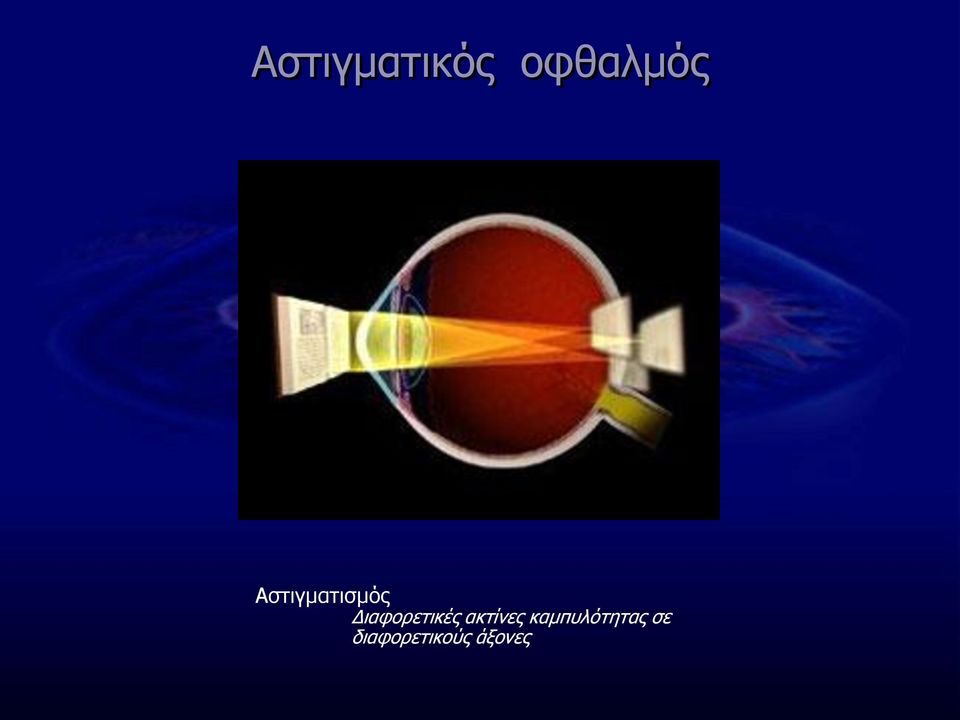 Αστιγματικός οφθαλμός

Αστιγματισμός
Διαφορετικές ακτίνες καμπυλότητας σε διαφορετικούς άξονες